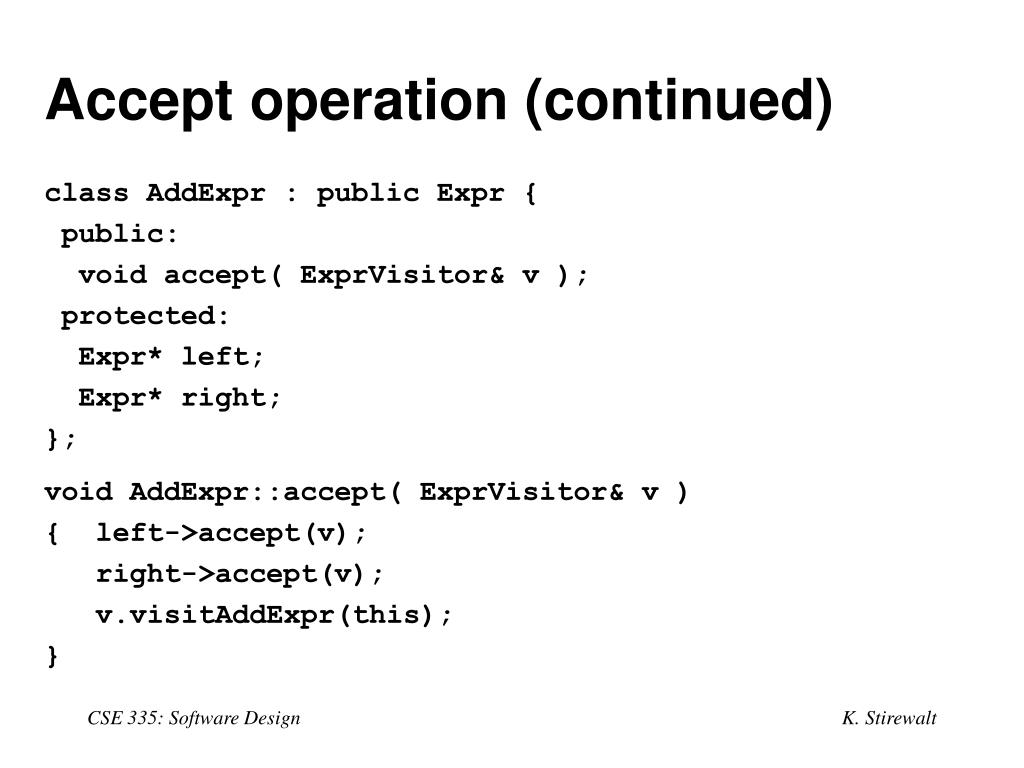 Accept operation (continued)

class AddExpr : public Expr {
 public:
  void accept( ExprVisitor& v );
 protected:
  Expr* left;
  Expr* right;
};

void AddExpr::accept( ExprVisitor& v )
{  left->accept(v);
   right->accept(v);
   v.visitAddExpr(this);
}

CSE 335: Software Design

K. Stirewalt